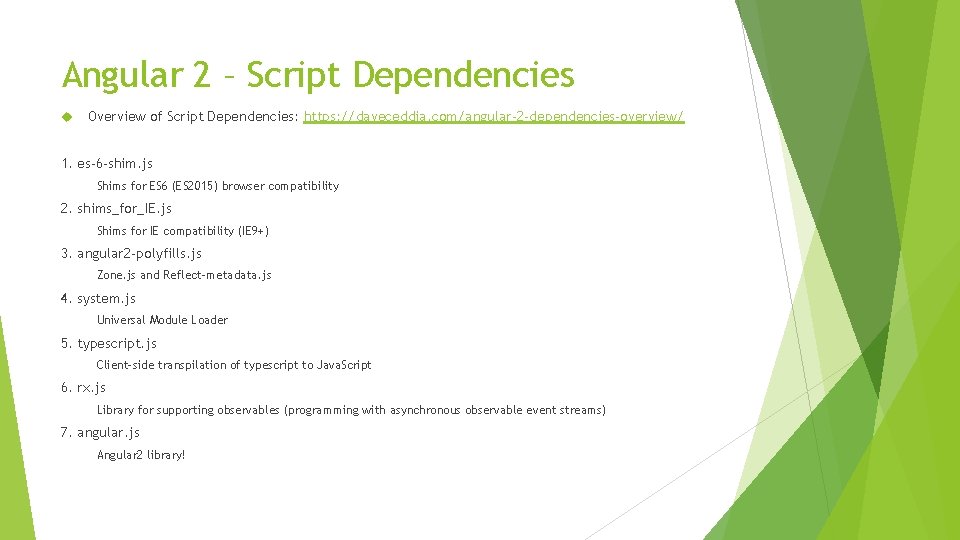 Angular 2 – Script Dependencies

Overview of Script Dependencies: https://daveceddia.com/angular-2-dependencies-overview/

1. es-6-shim.js

Shims for ES6 (ES2015) browser compatibility

2. shims_for_IE.js

Shims for IE compatibility (IE9+)

3. angular2-polyfills.js

Zone.js and Reflect-metadata.js

4. system.js

Universal Module Loader

5. typescript.js

Client-side transpilation of typescript to JavaScript

6. rx.js

Library for supporting observables (programming with asynchronous observable event streams)

7. angular.js

Angular2 library!